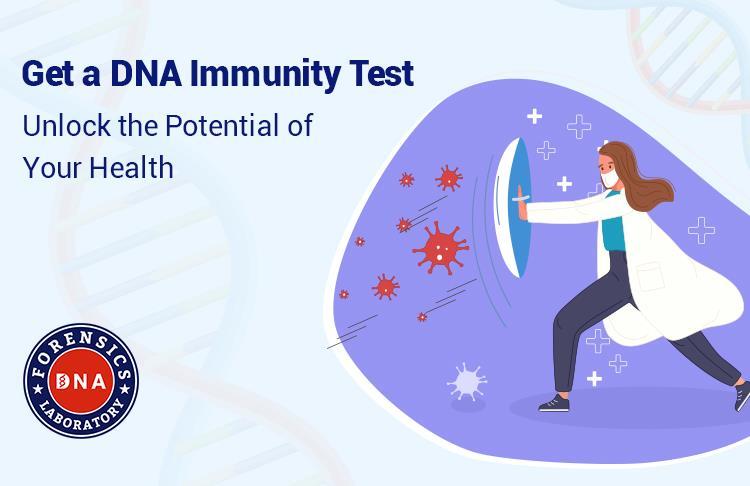 Get a DNA Immunity Test

Unlock the Potential of Your Health

FORENSICS
DNA
LABORATORY